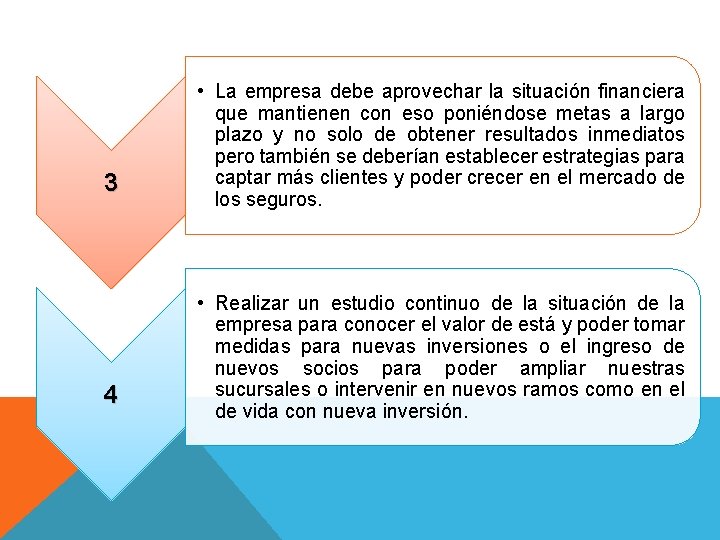 3

• La empresa debe aprovechar la situación financiera que mantienen con eso poniéndose metas a largo plazo y no solo de obtener resultados inmediatos pero también se deberían establecer estrategias para captar más clientes y poder crecer en el mercado de los seguros.

4

• Realizar un estudio continuo de la situación de la empresa para conocer el valor de está y poder tomar medidas para nuevas inversiones o el ingreso de nuevos socios para poder ampliar nuestras sucursales o intervenir en nuevos ramos como en el de vida con nueva inversión.